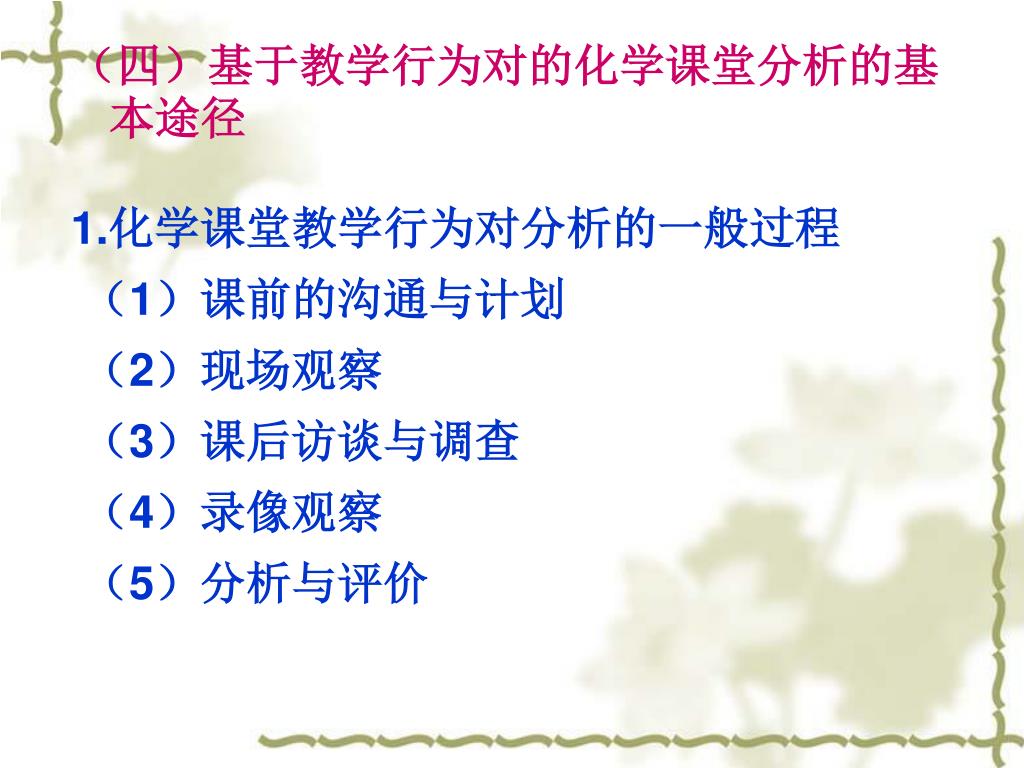 （四）基于教学行为对的化学课堂分析的基本途径

1.化学课堂教学行为对分析的一般过程

（1）课前的沟通与计划

（2）现场观察

（3）课后访谈与调查

（4）录像观察

（5）分析与评价